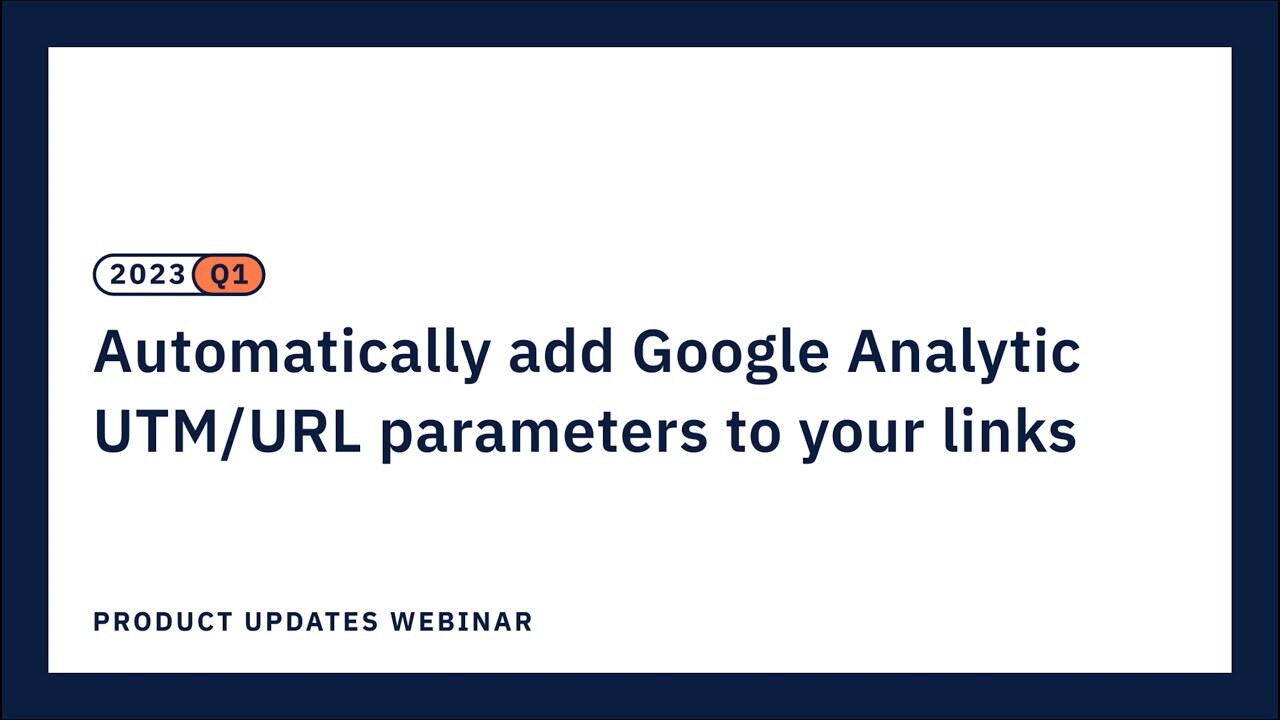 2023 Q1

Automatically add Google Analytic UTM/URL parameters to your links

PRODUCT UPDATES WEBINAR